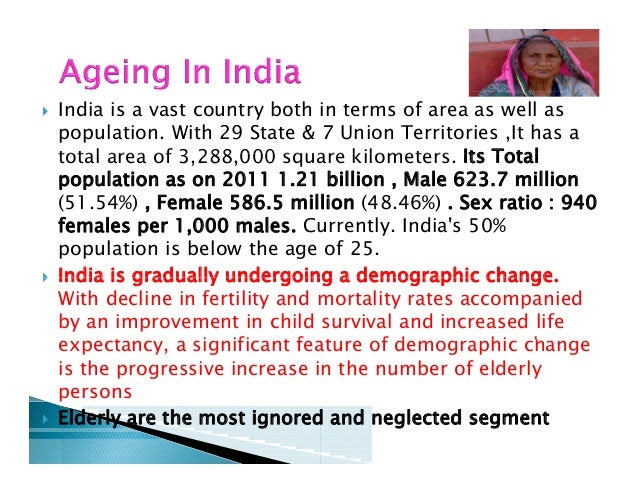 Ageing In India

India is a vast country both in terms of area as well as population. With 29 State & 7 Union Territories ,It has a total area of 3,288,000 square kilometers. Its Total population as on 2011 1.21 billion , Male 623.7 million (51.54%) , Female 586.5 million (48.46%) . Sex ratio : 940 females per 1,000 males. Currently. India's 50% population is below the age of 25.

India is gradually undergoing a demographic change. With decline in fertility and mortality rates accompanied by an improvement in child survival and increased life expectancy, a significant feature of demographic change is the progressive increase in the number of elderly persons

Elderly are the most ignored and neglected segment